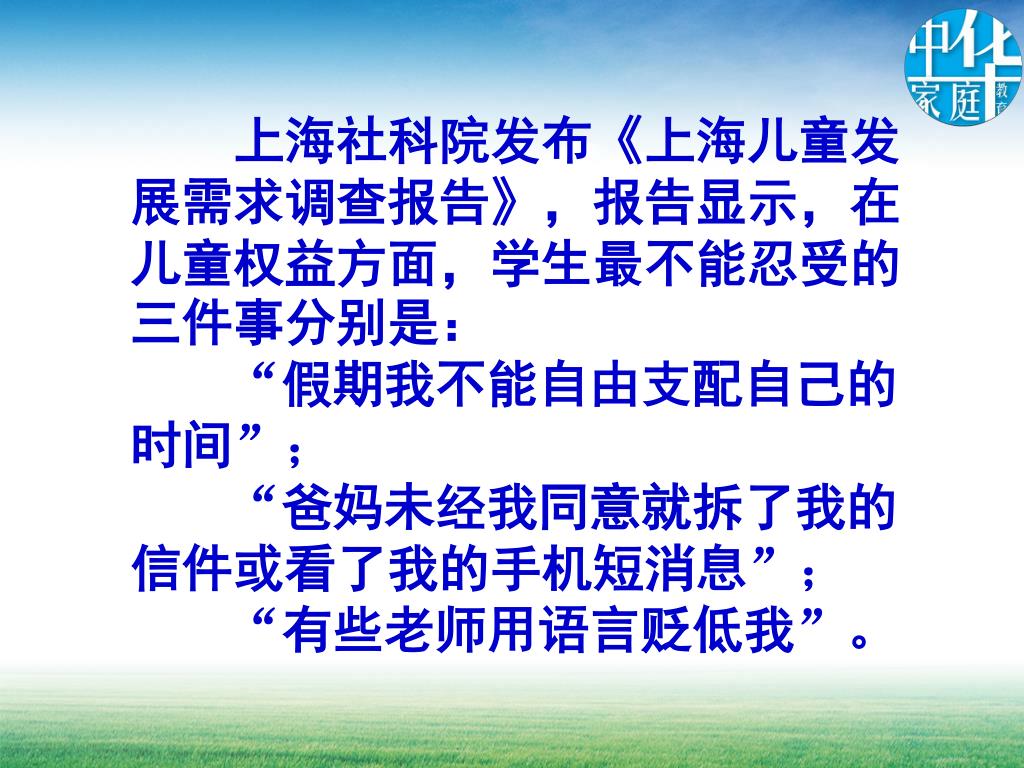 中华家庭教育

上海社科院发布《上海儿童发展需求调查报告》，报告显示，在儿童权益方面，学生最不能忍受的三件事分别是：

“假期我不能自由支配自己的时间”；

“爸妈未经我同意就拆了我的信件或看了我的手机短消息”；

“有些老师用语言贬低我”。